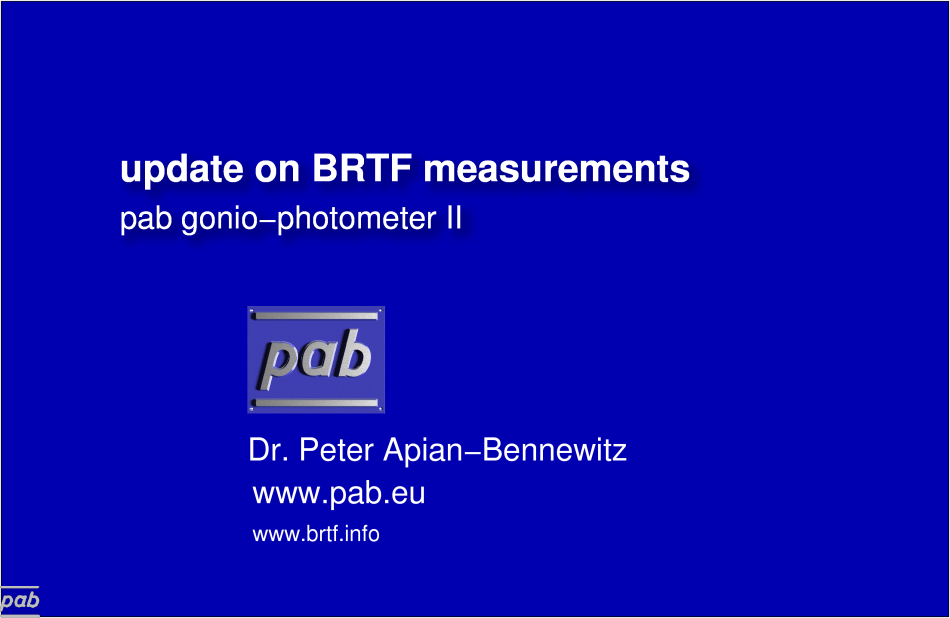 update on BRTF measurements
pab gonio−photometer II

pab

Dr. Peter Apian−Bennewitz
www.pab.eu
www.brtf.info

pab